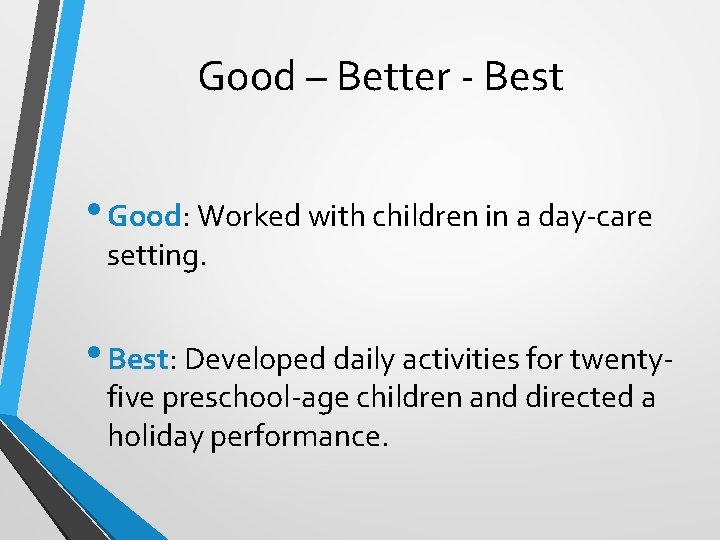 Good – Better - Best

• Good: Worked with children in a day-care setting.

• Best: Developed daily activities for twenty-five preschool-age children and directed a holiday performance.